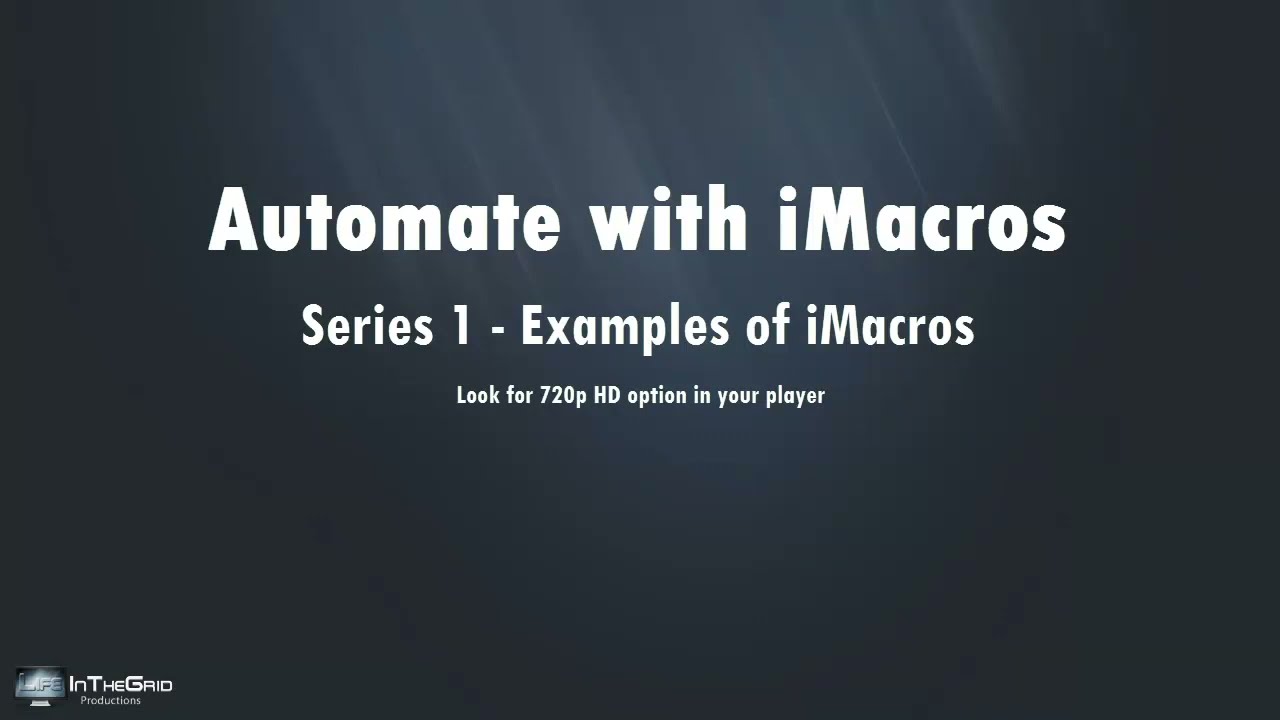 Automate with iMacros

Series 1 - Examples of iMacros

Look for 720p HD option in your player

LIFE InTheGrid
Productions